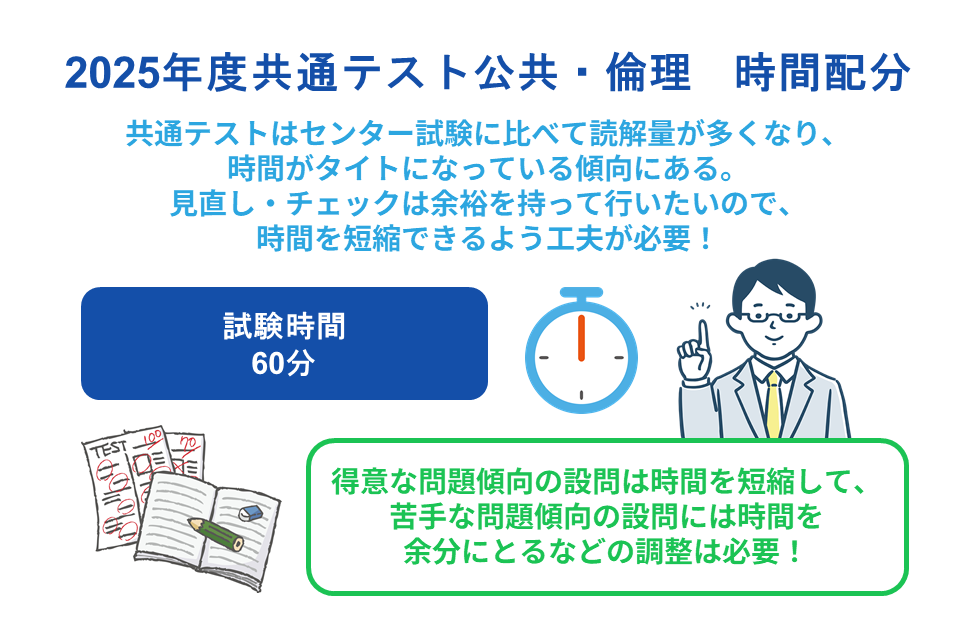 2025年度共通テスト公共・倫理　時間配分

共通テストはセンター試験に比べて読解量が多くなり、時間がタイトになっている傾向にある。見直し・チェックは余裕を持って行いたいので、時間を短縮できるよう工夫が必要！

試験時間
60分

TEST
100
70

得意な問題傾向の設問は時間を短縮して、苦手な問題傾向の設問には時間を余分にとるなどの調整は必要！